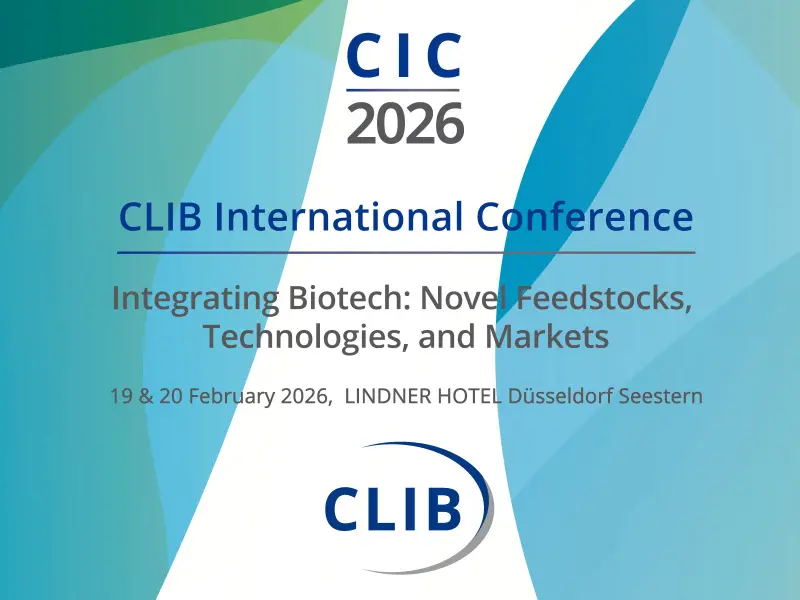 CIC
2026

CLIB International Conference

Integrating Biotech: Novel Feedstocks, Technologies, and Markets

19 & 20 February 2026, LINDNER HOTEL Düsseldorf Seestern

CLIB